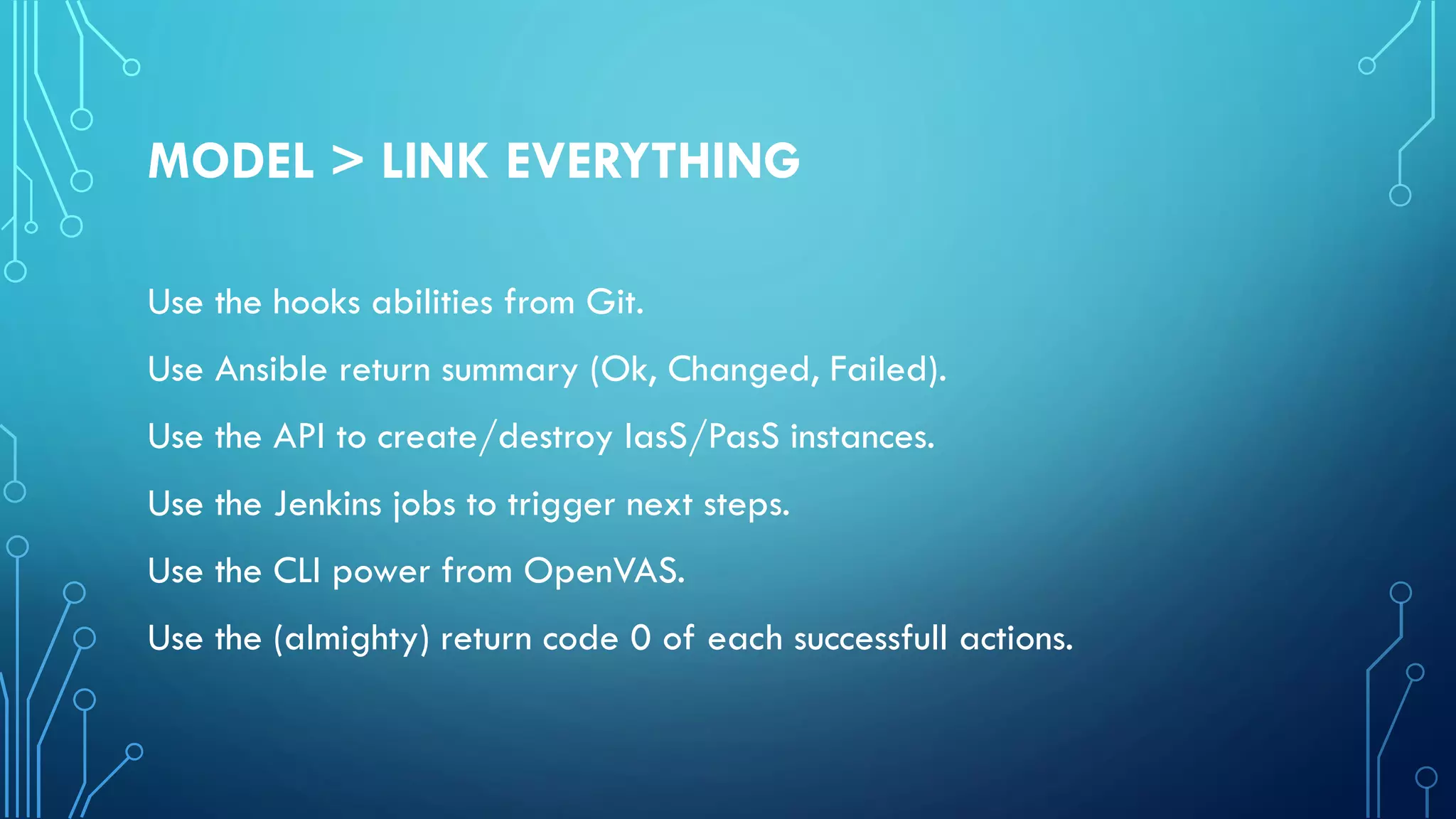 MODEL > LINK EVERYTHING

Use the hooks abilities from Git.

Use Ansible return summary (Ok, Changed, Failed).

Use the API to create/destroy IasS/PasS instances.

Use the Jenkins jobs to trigger next steps.

Use the CLI power from OpenVAS.

Use the (almighty) return code 0 of each successfull actions.